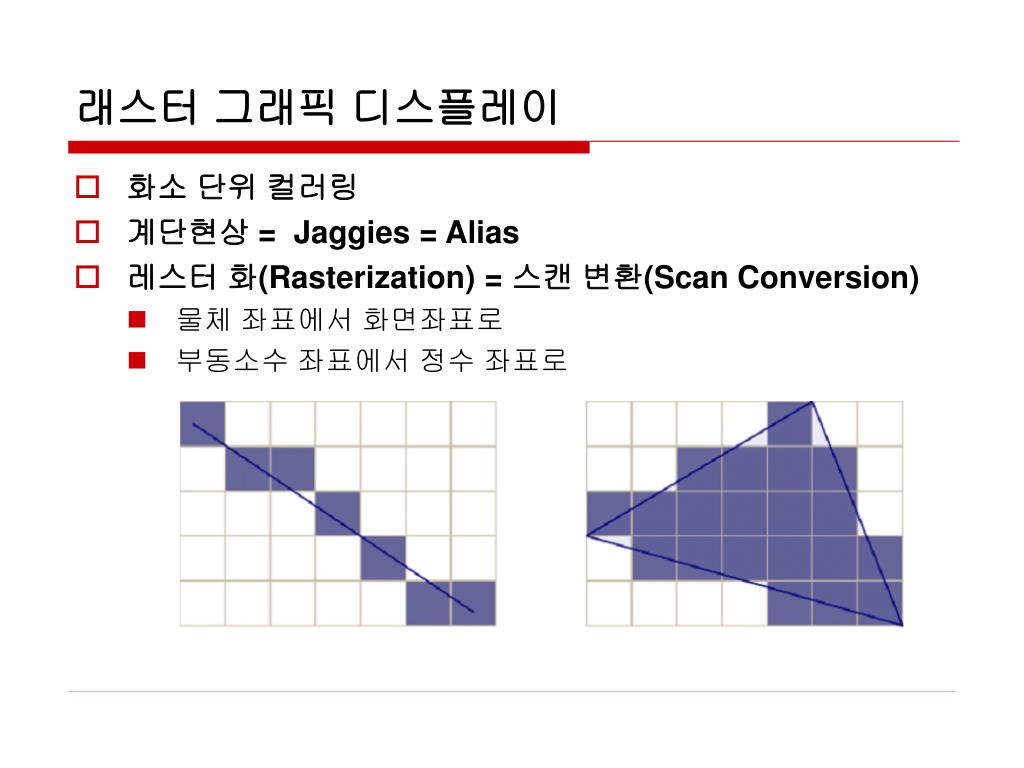 래스터 그래픽 디스플레이

화소 단위 컬러링

계단현상 = Jaggies = Alias

레스터 화(Rasterization) = 스캔 변환(Scan Conversion)

물체 좌표에서 화면좌표로

부동소수 좌표에서 정수 좌표로